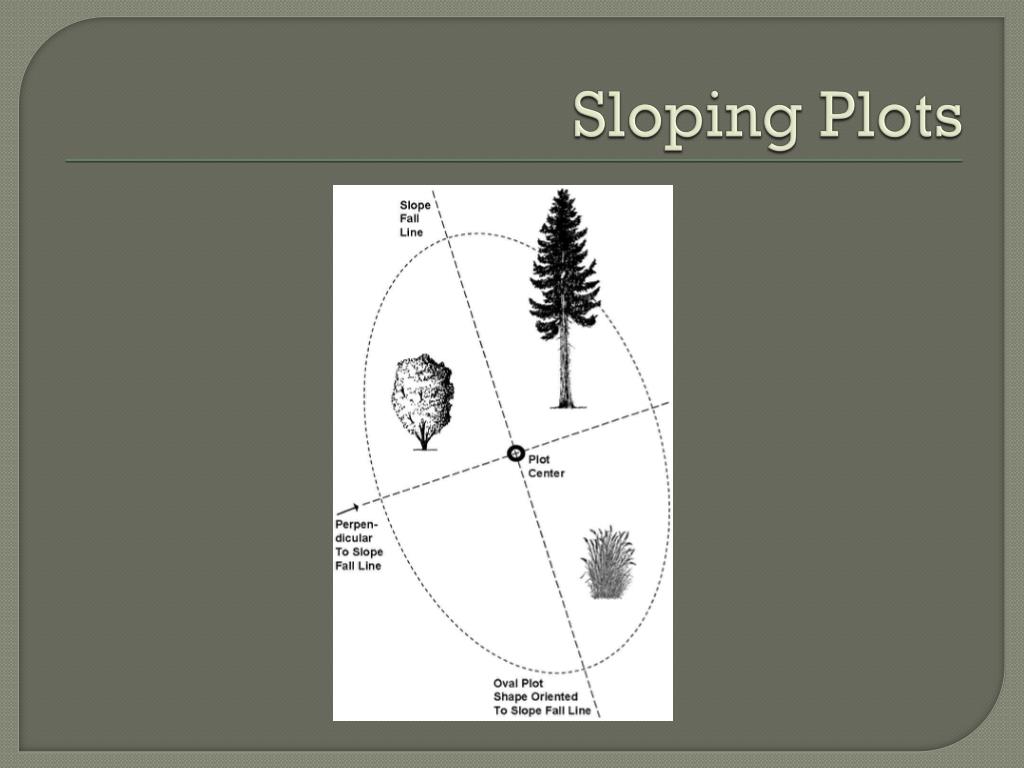 Sloping Plots

Slope Fall Line

Plot Center

Perpendicular To Slope Fall Line

Oval Plot Shape Oriented To Slope Fall Line